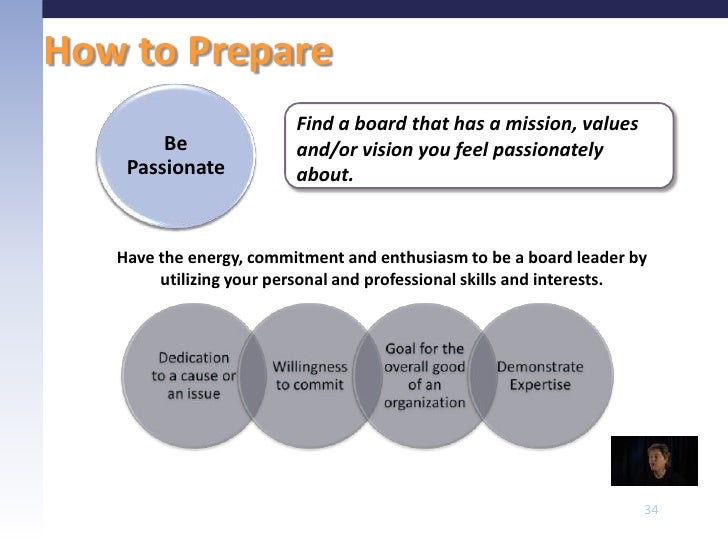 How to Prepare

Be Passionate

Find a board that has a mission, values and/or vision you feel passionately about.

Have the energy, commitment and enthusiasm to be a board leader by utilizing your personal and professional skills and interests.

Dedication to a cause or an issue

Willingness to commit

Goal for the overall good of an organization

Demonstrate Expertise

34